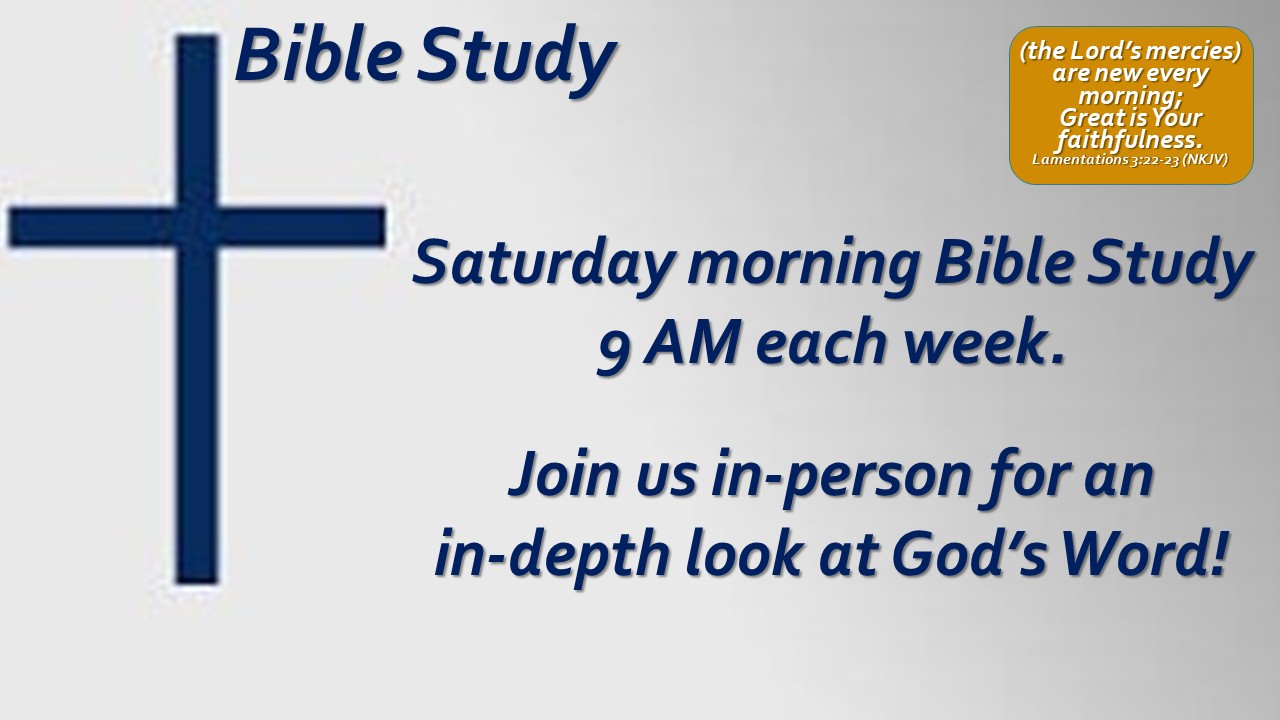 Bible Study

(the Lord's mercies) are new every morning; Great is Your faithfulness.
Lamentations 3:22-23 (NKJV)

Saturday morning Bible Study
9 AM each week.

Join us in-person for an in-depth look at God's Word!